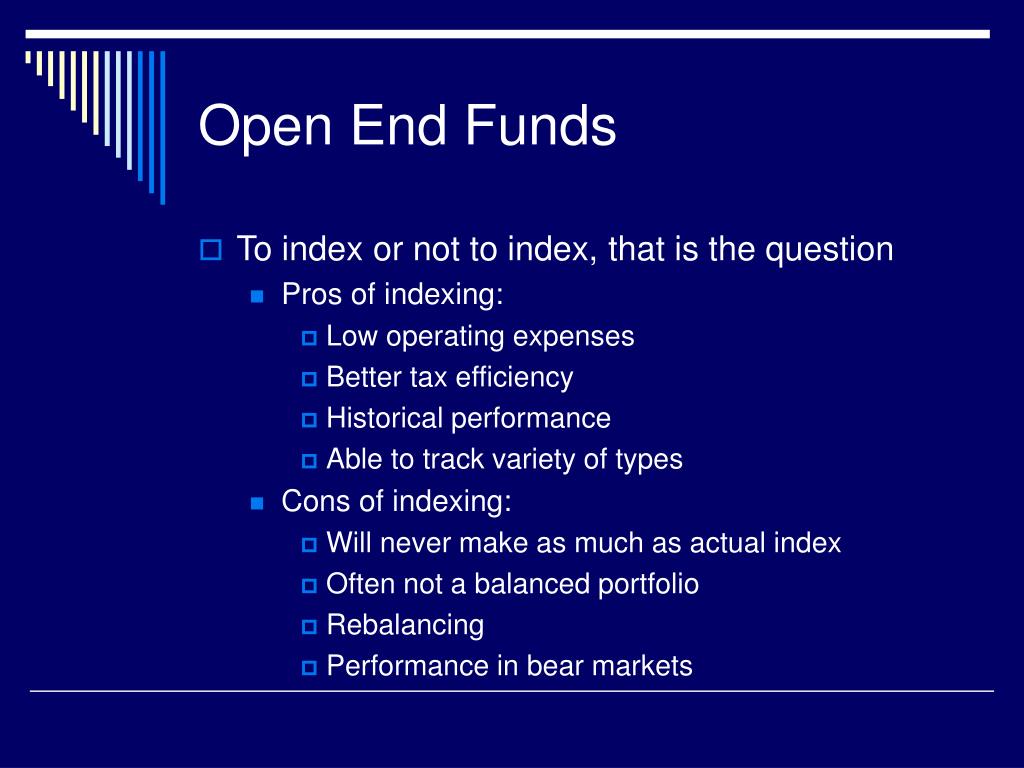 Open End Funds

To index or not to index, that is the question

Pros of indexing:

Low operating expenses

Better tax efficiency

Historical performance

Able to track variety of types

Cons of indexing:

Will never make as much as actual index

Often not a balanced portfolio

Rebalancing

Performance in bear markets